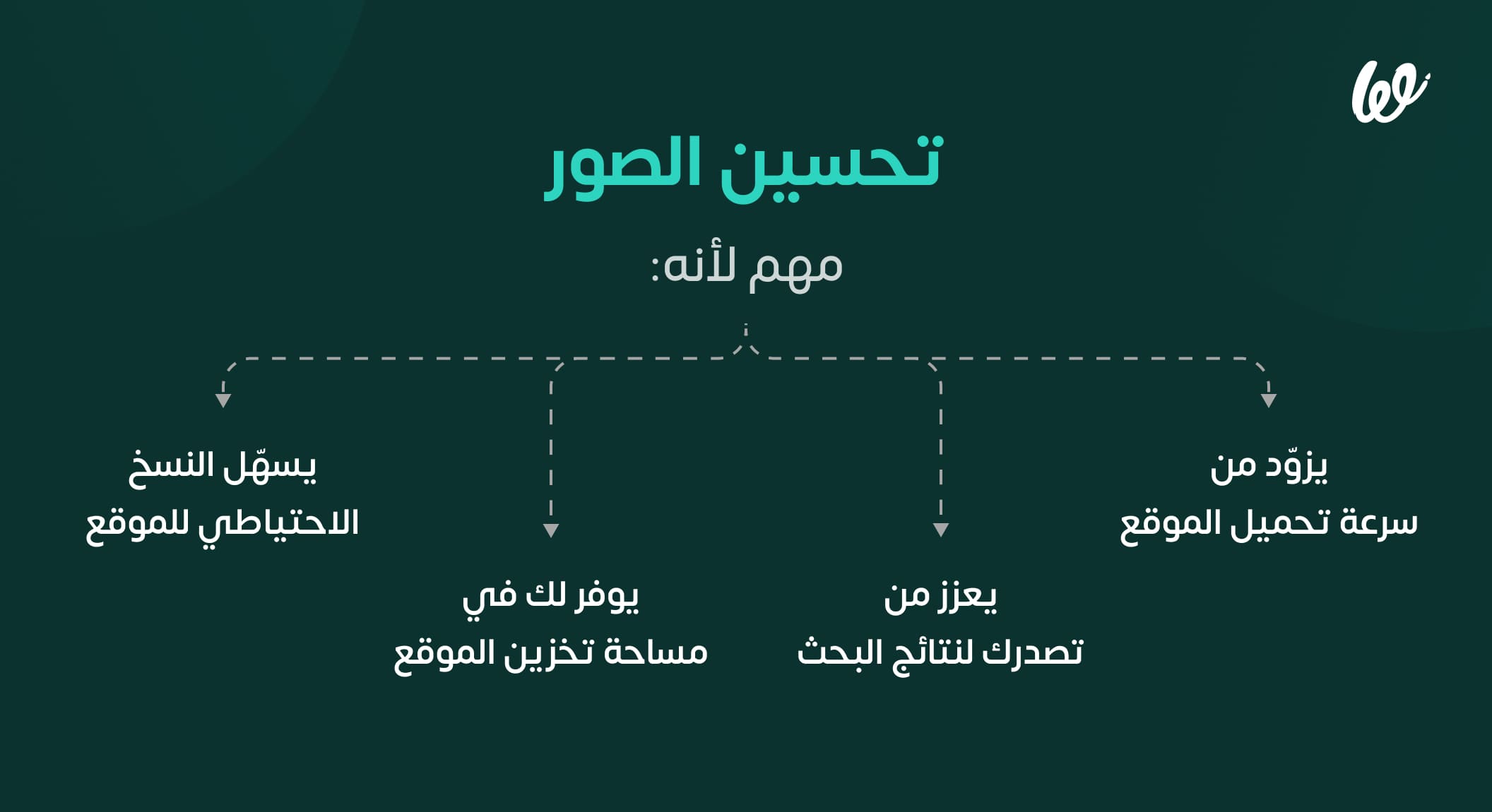 تحسين الصور

مهم لأنه:

يزوّد من سرعة تحميل الموقع

يعزز من تصدرك لنتائج البحث

يوفر لك في مساحة تخزين الموقع

يسهّل النسخ الاحتياطي للموقع